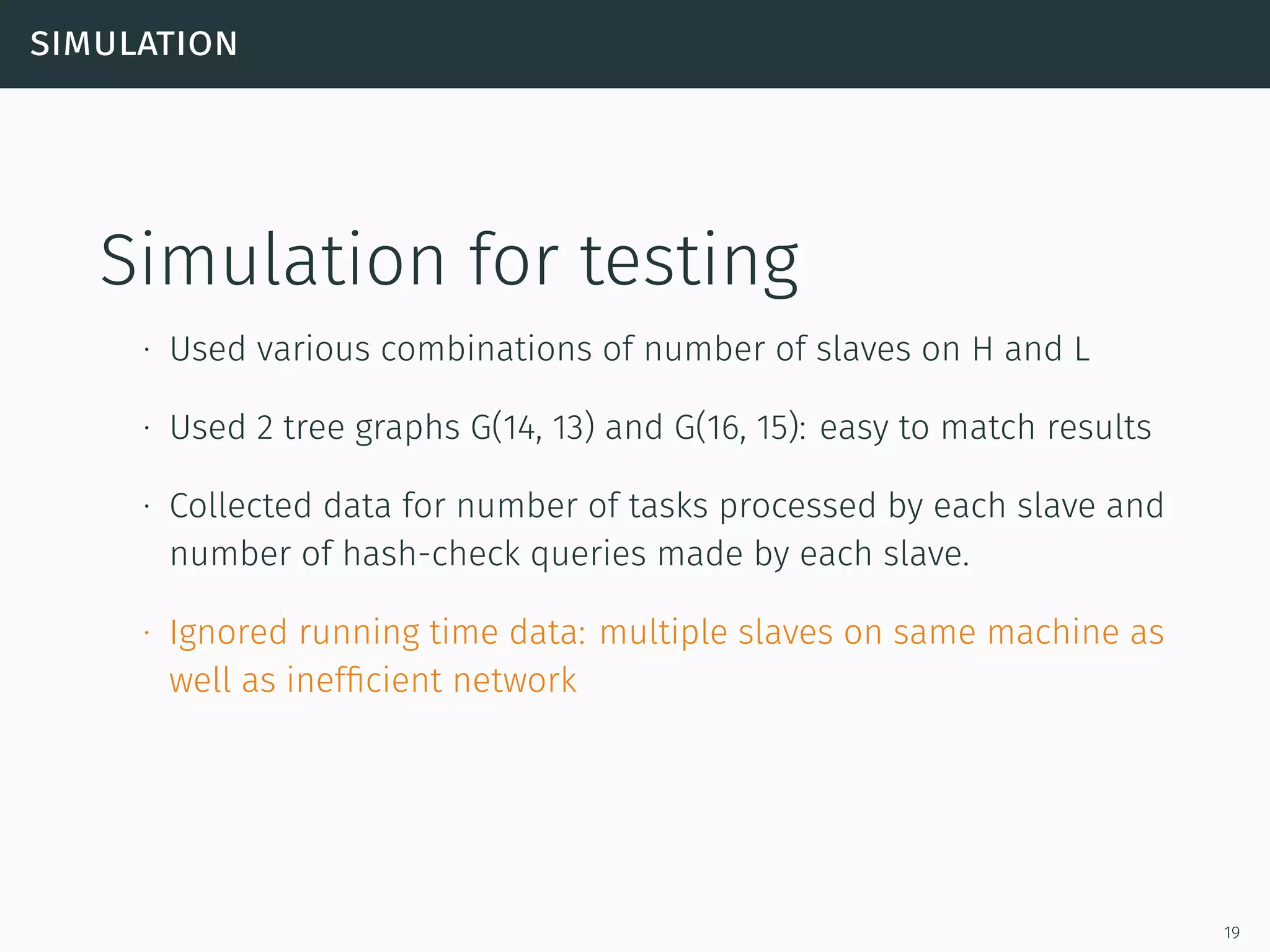 SIMULATION

Simulation for testing

· Used various combinations of number of slaves on H and L

· Used 2 tree graphs G(14, 13) and G(16, 15): easy to match results

· Collected data for number of tasks processed by each slave and number of hash-check queries made by each slave.

· Ignored running time data: multiple slaves on same machine as well as inefficient network

19